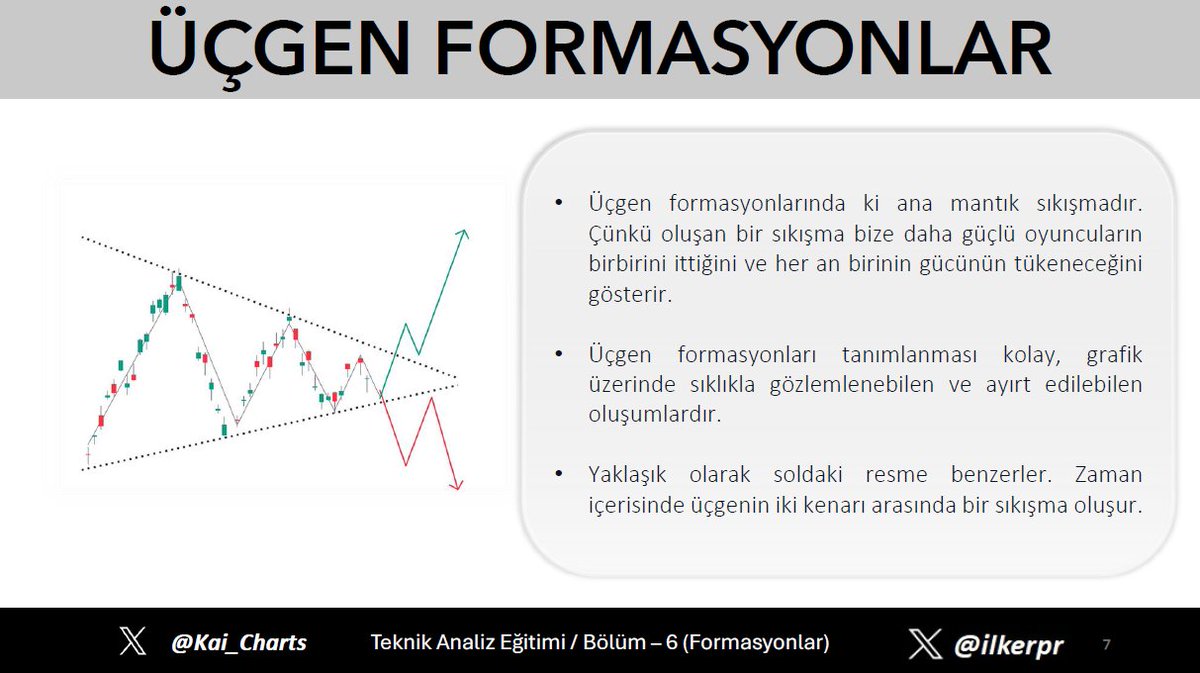 ÜÇGEN FORMASYONLAR

• Üçgen formasyonlarında ki ana mantık sıkışmadır. Çünkü oluşan bir sıkışma bize daha güçlü oyuncuların birbirini ittiğini ve her an birinin gücünün tükeneceğini gösterir.

• Üçgen formasyonları tanımlanması kolay, grafik üzerinde sıklıkla gözlemlenebilen ve ayırt edilebilen oluşumlardır.

• Yaklaşık olarak soldaki resme benzerler. Zaman içerisinde üçgenin iki kenarı arasında bir sıkışma oluşur.

@Kai_Charts Teknik Analiz Eğitimi / Bölüm – 6 (Formasyonlar) @ilkerpr 7